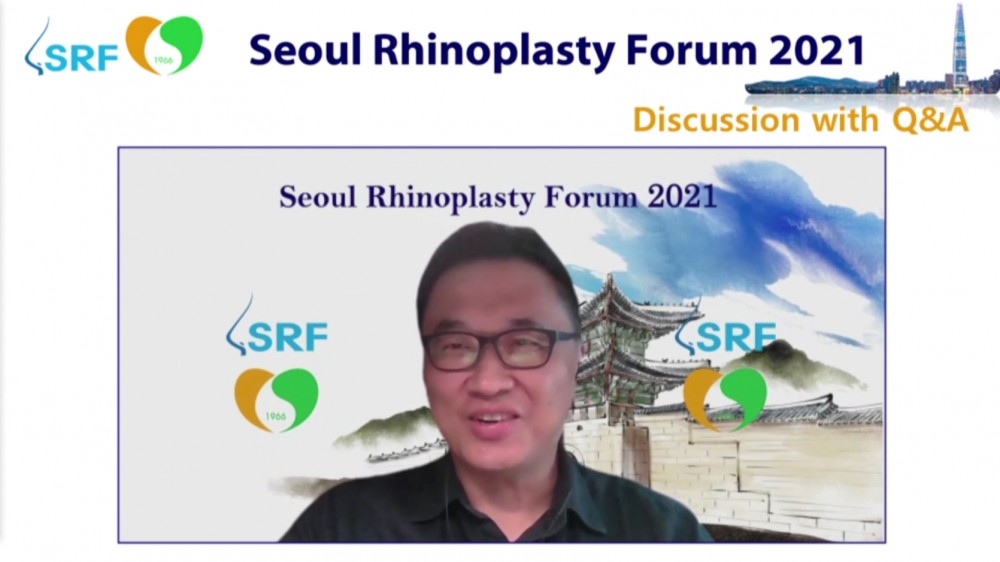 SRF 1966

Seoul Rhinoplasty Forum 2021

Discussion with Q&A

Seoul Rhinoplasty Forum 2021

SRF 1966

SRF